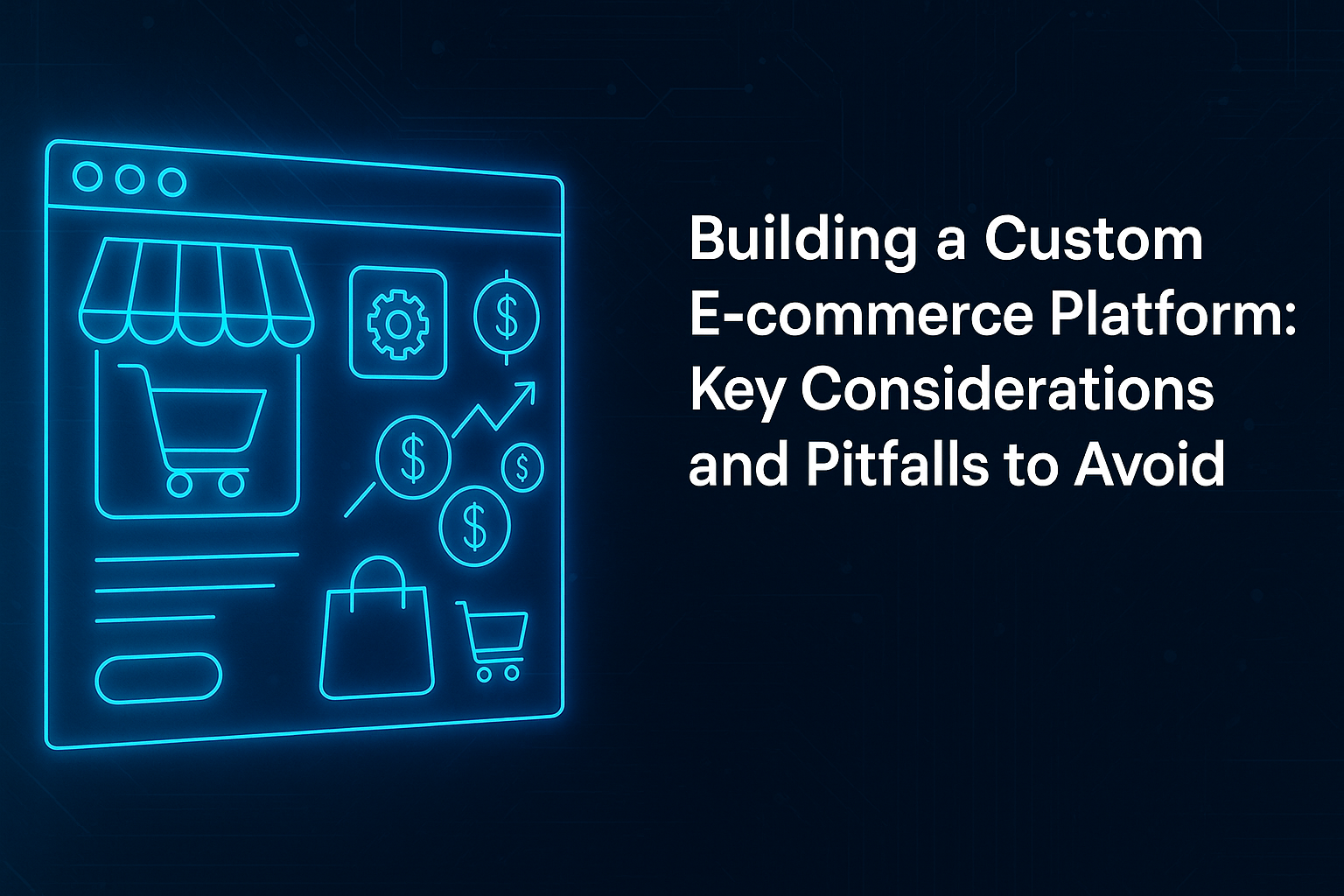 Building a Custom E-commerce Platform: Key Considerations and Pitfalls to Avoid